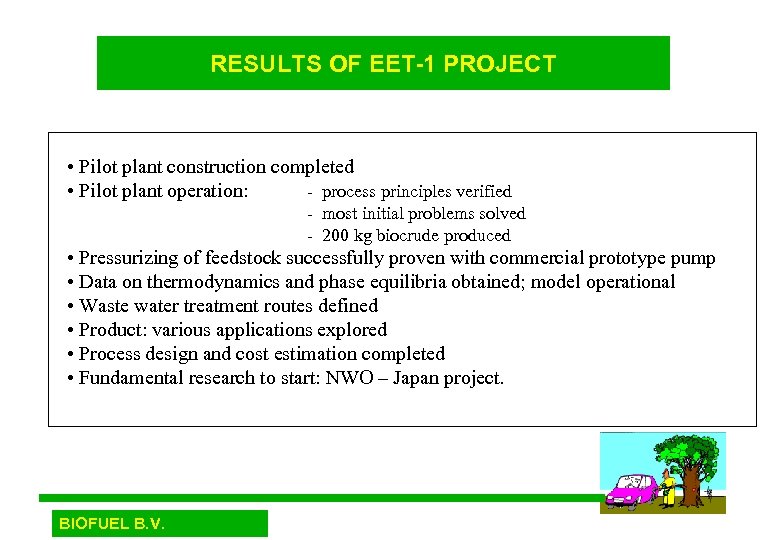 RESULTS OF EET-1 PROJECT

• Pilot plant construction completed
• Pilot plant operation: - process principles verified
- most initial problems solved
- 200 kg biocrude produced
• Pressurizing of feedstock successfully proven with commercial prototype pump
• Data on thermodynamics and phase equilibria obtained; model operational
• Waste water treatment routes defined
• Product: various applications explored
• Process design and cost estimation completed
• Fundamental research to start: NWO – Japan project.

BIOFUEL B.V.